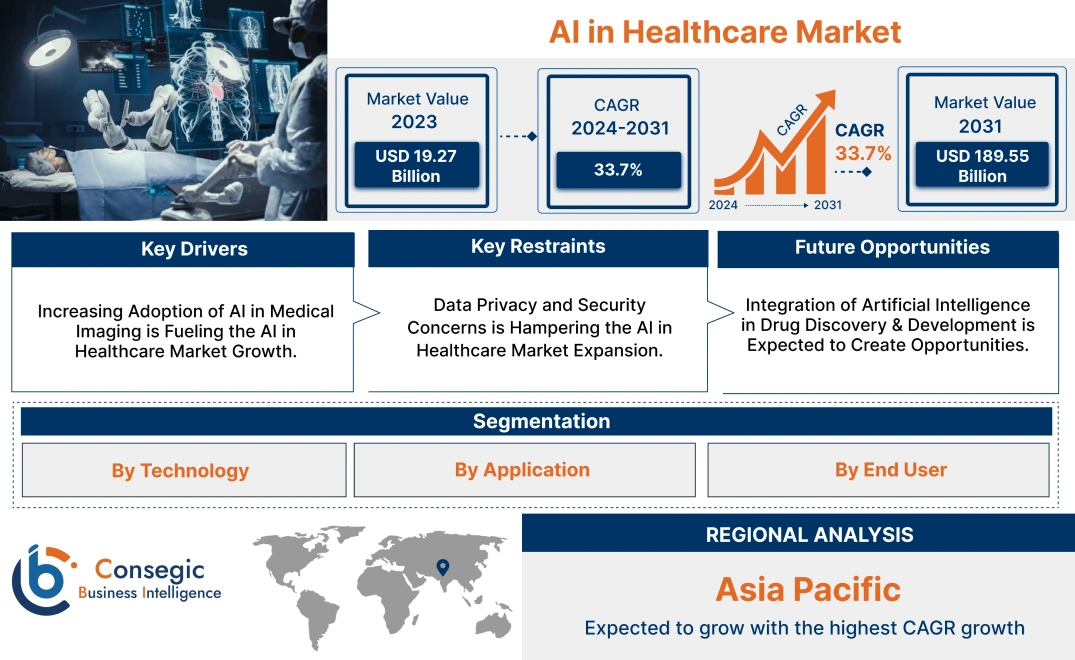 AI in Healthcare Market

Market Value 2023
USD 19.27 Billion

CAGR 2024-2031
33.7%

CAGR
CAGR 33.7%
2024 2031

Market Value 2031
USD 189.55 Billion

Key Drivers
Increasing Adoption of AI in Medical Imaging is Fueling the AI in Healthcare Market Growth.

Key Restraints
Data Privacy and Security Concerns is Hampering the AI in Healthcare Market Expansion.

Future Opportunities
Integration of Artificial Intelligence in Drug Discovery & Development is Expected to Create Opportunities.

Segmentation
By Technology
By Application
By End User

Consegic Business Intelligence

REGIONAL ANALYSIS
Asia Pacific
Expected to grow with the highest CAGR growth